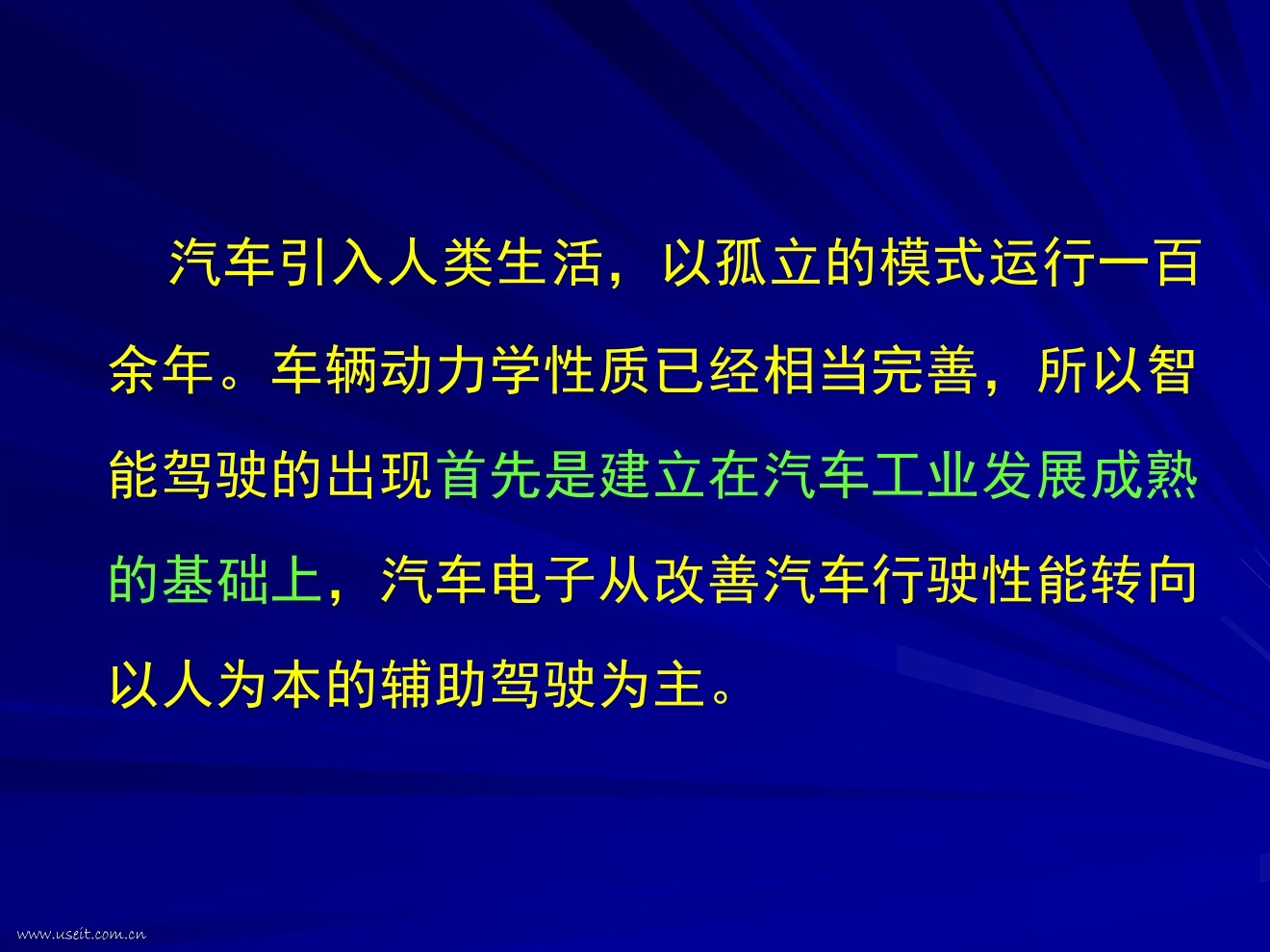 汽车引入人类生活，以孤立的模式运行一百余年。车辆动力学性质已经相当完善，所以智能驾驶的出现首先是建立在汽车工业发展成熟的基础上，汽车电子从改善汽车行驶性能转向以人为本的辅助驾驶为主。

www.useit.com.cn